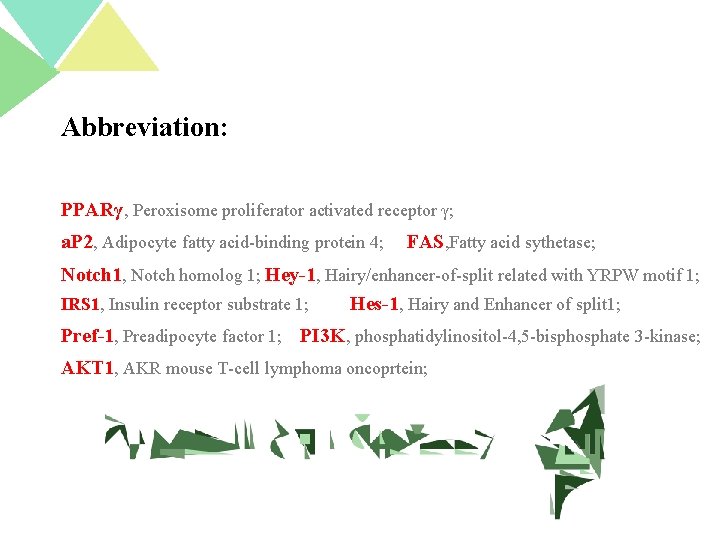 Abbreviation:

PPARγ, Peroxisome proliferator activated receptor γ;

aP2, Adipocyte fatty acid-binding protein 4; FAS,Fatty acid sythetase;

Notch1, Notch homolog 1; Hey-1, Hairy/enhancer-of-split related with YRPW motif 1;

IRS1, Insulin receptor substrate 1; Hes-1, Hairy and Enhancer of split1;

Pref-1, Preadipocyte factor 1; PI3K, phosphatidylinositol-4,5-bisphosphate 3-kinase;

AKT1, AKR mouse T-cell lymphoma oncoprtein;